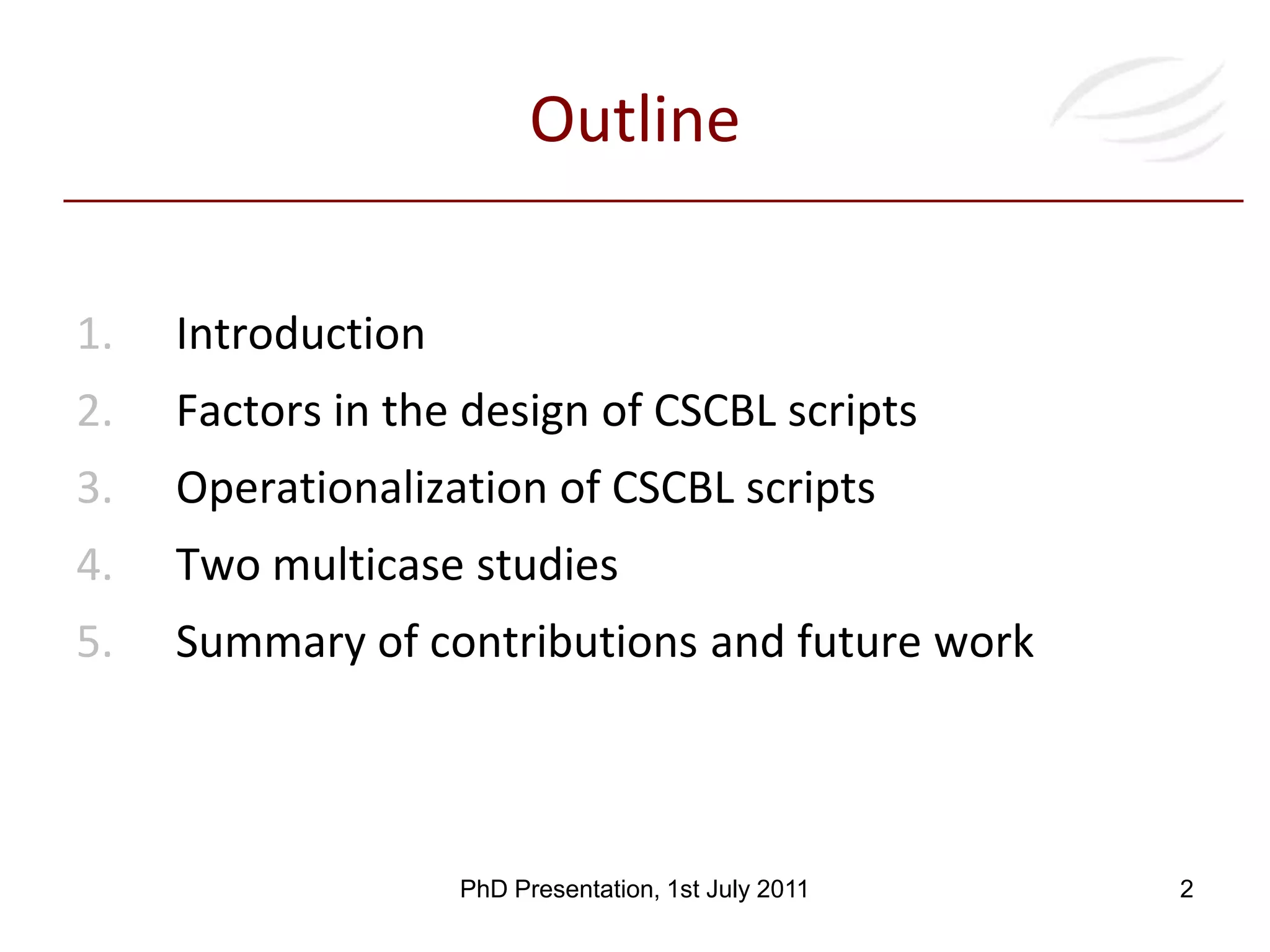 Outline

1. Introduction
2. Factors in the design of CSCBL scripts
3. Operationalization of CSCBL scripts
4. Two multicase studies
5. Summary of contributions and future work

PhD Presentation, 1st July 2011

2